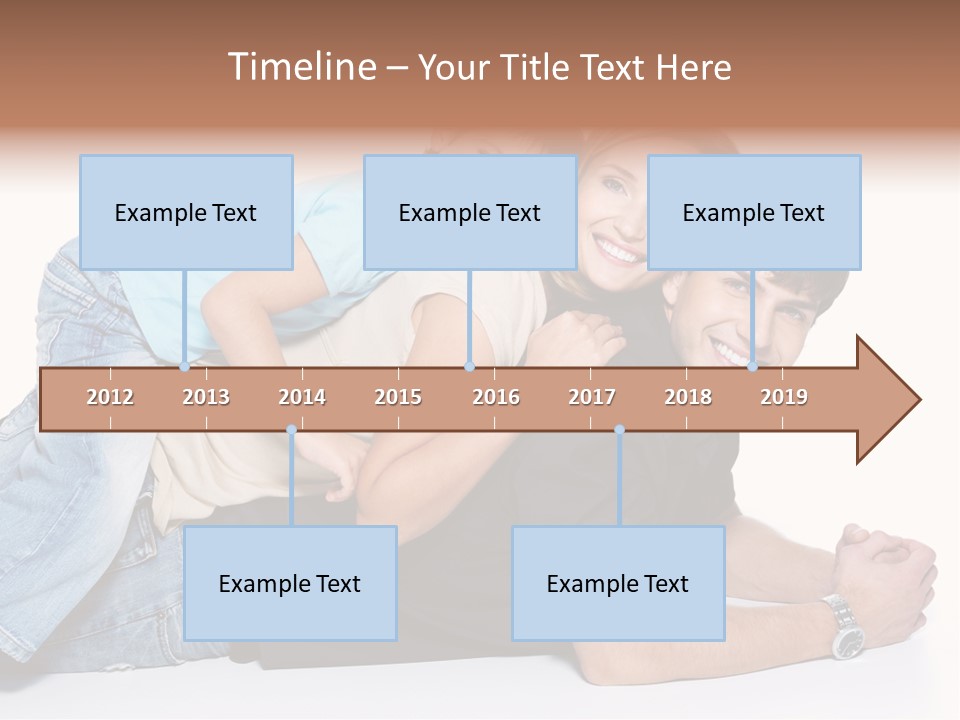 Timeline – Your Title Text Here

Example Text

Example Text

Example Text

2012 2013 2014 2015 2016 2017 2018 2019

Example Text

Example Text